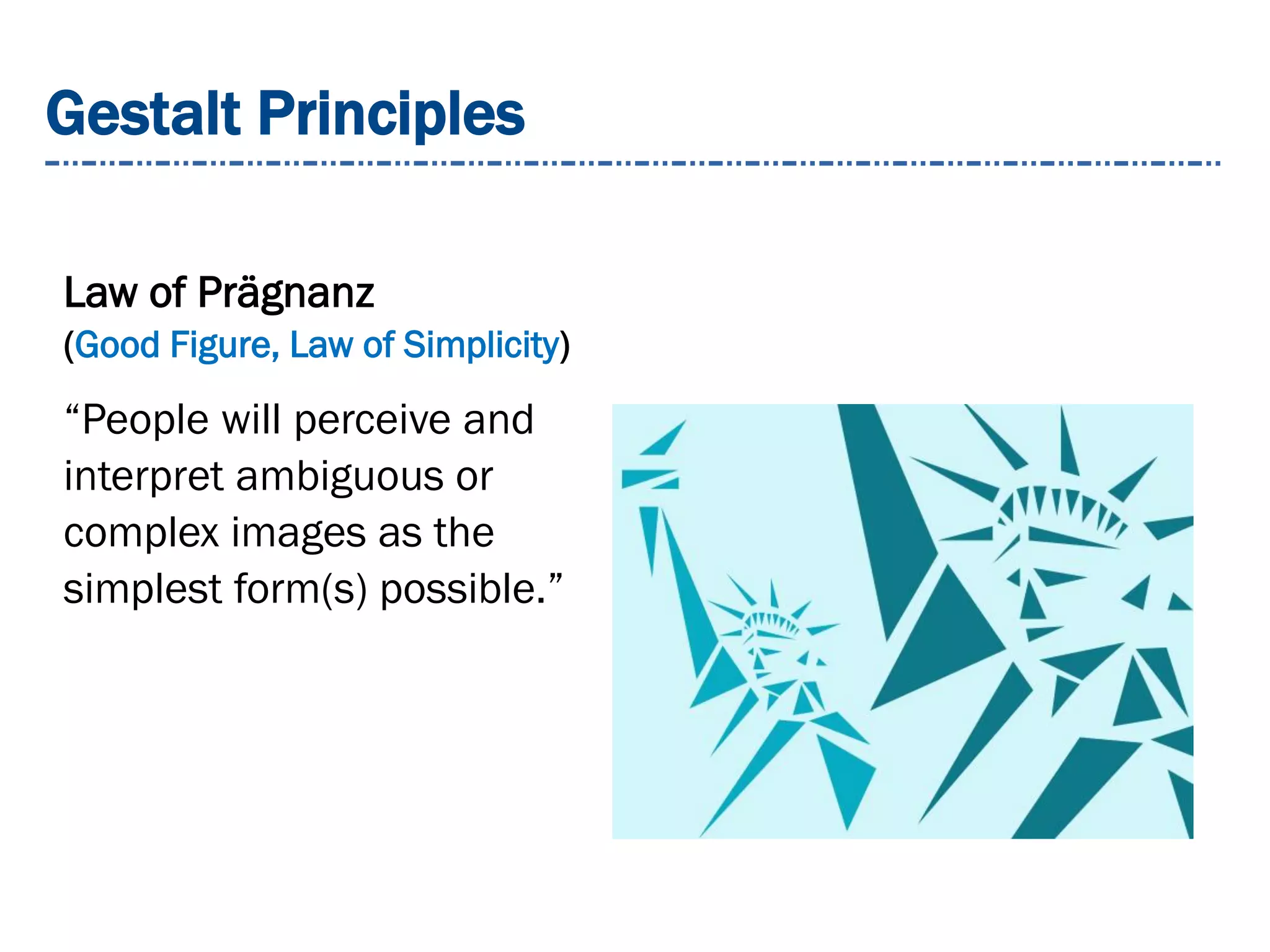 Gestalt Principles

Law of Prägnanz
(Good Figure, Law of Simplicity)

“People will perceive and interpret ambiguous or complex images as the simplest form(s) possible.”